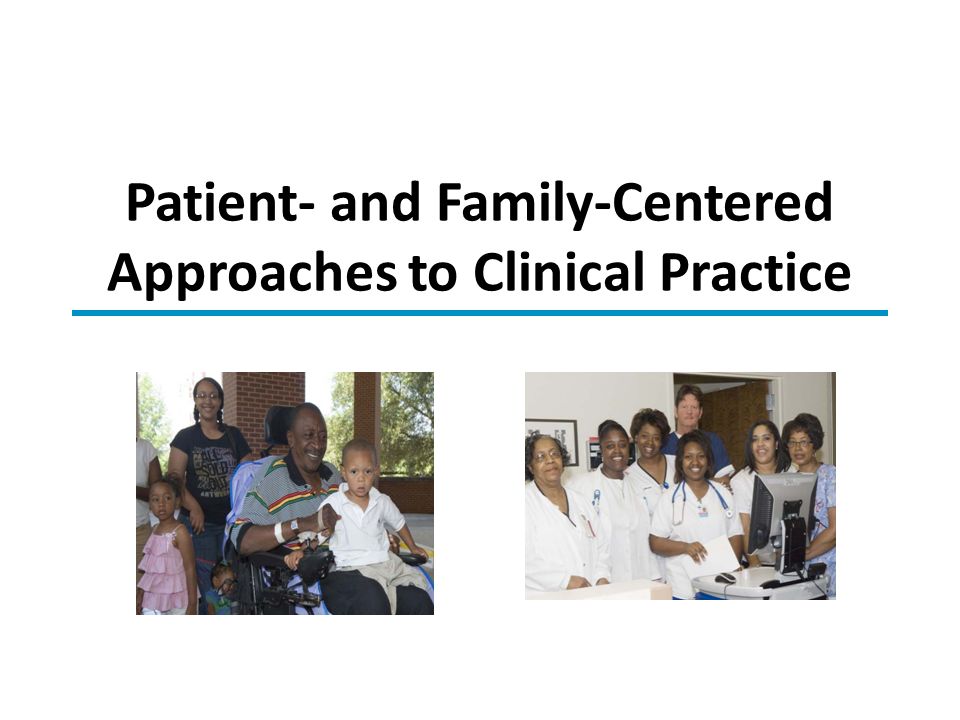 Patient- and Family-Centered Approaches to Clinical Practice